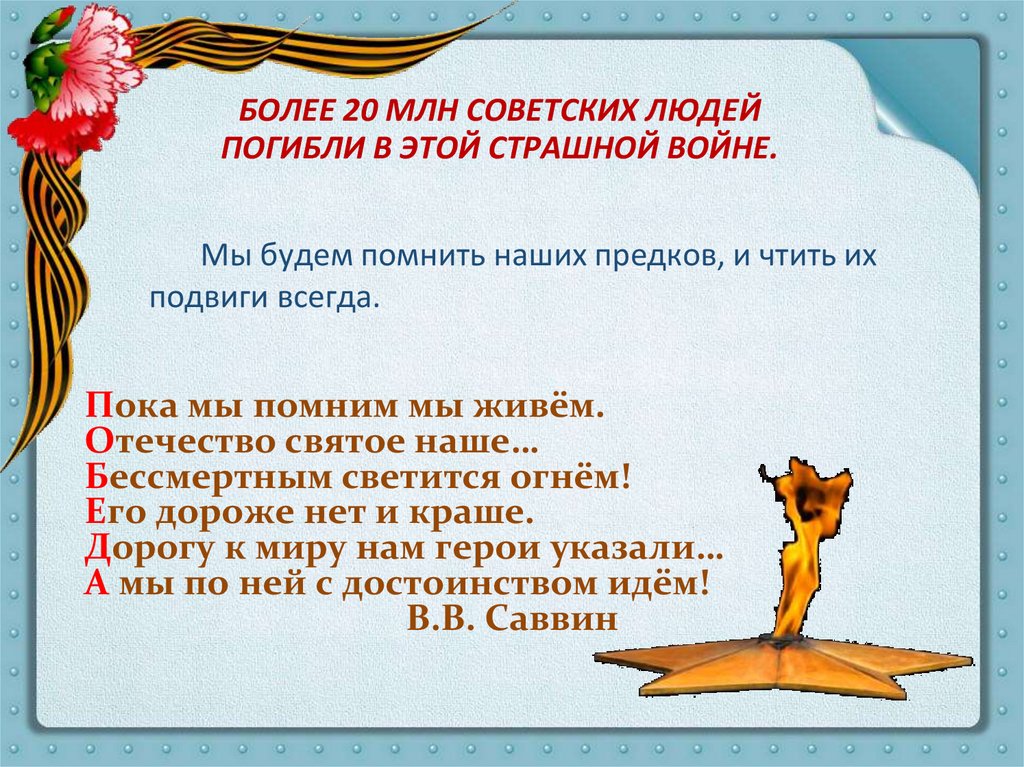 БОЛЕЕ 20 МЛН СОВЕТСКИХ ЛЮДЕЙ ПОГИБЛИ В ЭТОЙ СТРАШНОЙ ВОЙНЕ.

Мы будем помнить наших предков, и чтить их подвиги всегда.

Пока мы помним мы живём.
Отечество святое наше…
Бессмертным светится огнём!
Его дороже нет и краше.
Дорогу к миру нам герои указали…
А мы по ней с достоинством идём!
В.В. Саввин